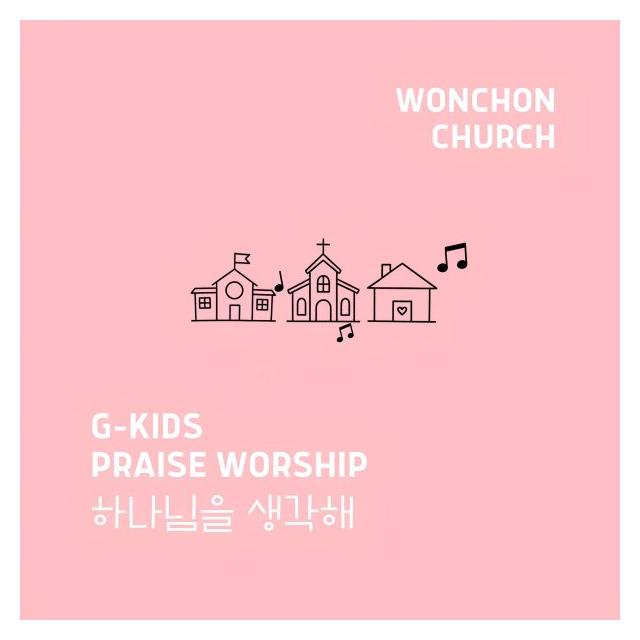 WONCHON
CHURCH

G-KIDS
PRAISE WORSHIP
하나님을 생각해